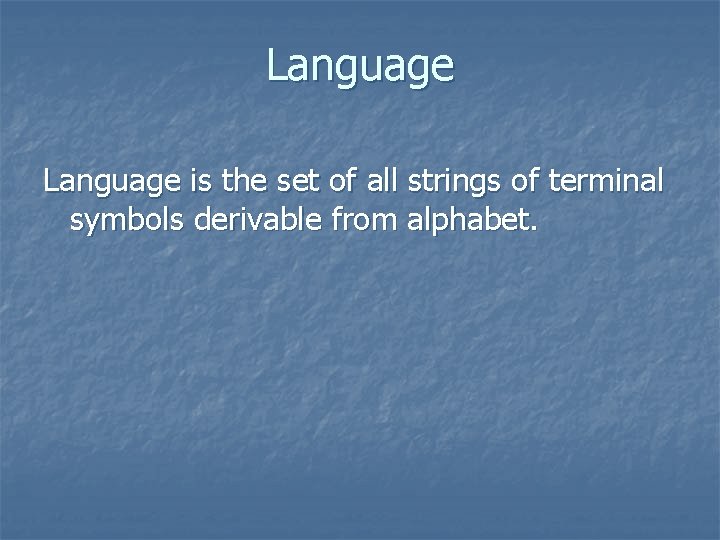 Language

Language is the set of all strings of terminal symbols derivable from alphabet.